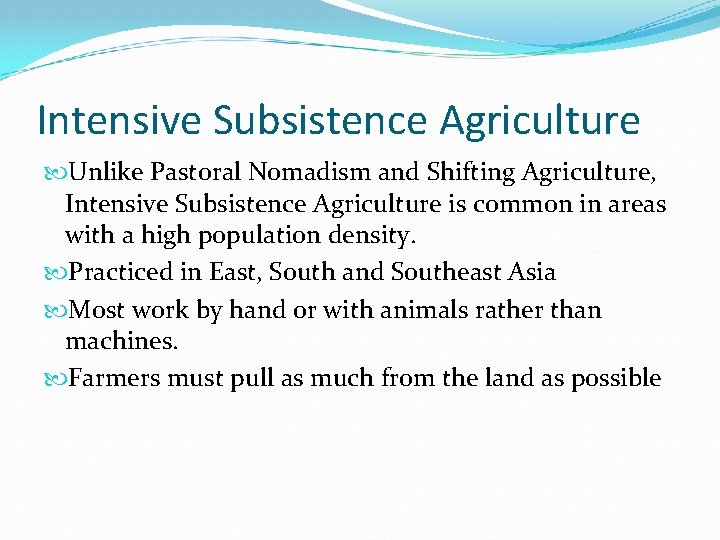 Intensive Subsistence Agriculture

Unlike Pastoral Nomadism and Shifting Agriculture, Intensive Subsistence Agriculture is common in areas with a high population density.

Practiced in East, South and Southeast Asia

Most work by hand or with animals rather than machines.

Farmers must pull as much from the land as possible